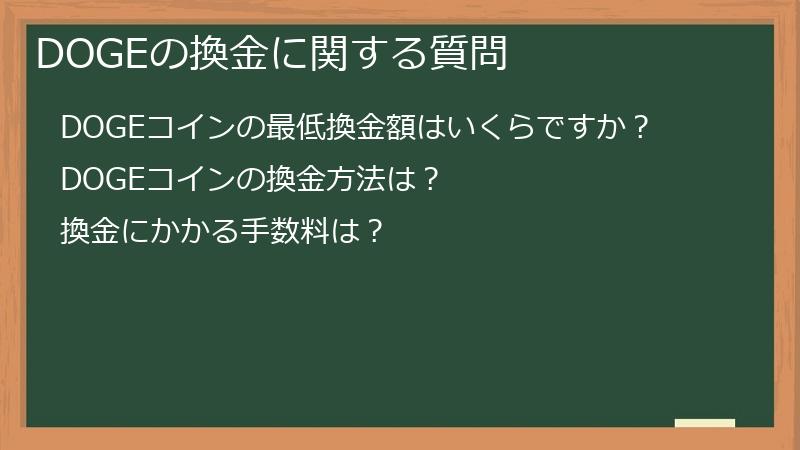 DOGEの換金に関する質問

DOGEコインの最低換金額はいくらですか？

DOGEコインの換金方法は？

換金にかかる手数料は？